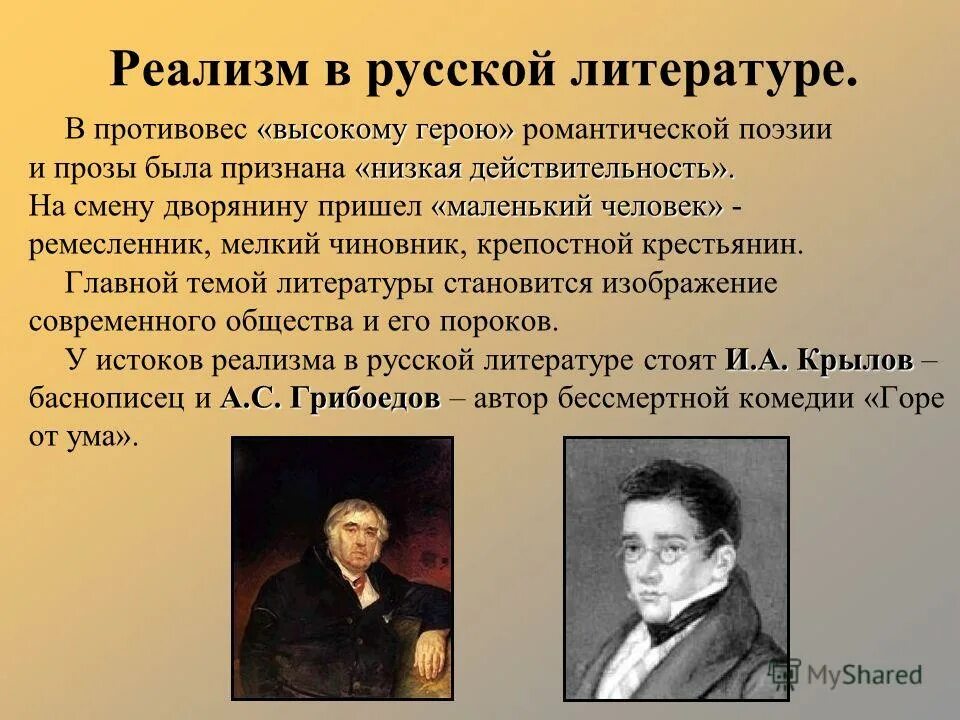 Реализм в русской литературе.

В противовес «высокому герою» романтической поэзии и прозы была признана «низкая действительность». На смену дворянину пришел «маленький человек» - ремесленник, мелкий чиновник, крепостной крестьянин.

Главной темой литературы становится изображение современного общества и его пороков.

У истоков реализма в русской литературе стоят И.А. Крылов – баснописец и А.С. Грибоедов – автор бессмертной комедии «Горе от ума».

MyShared